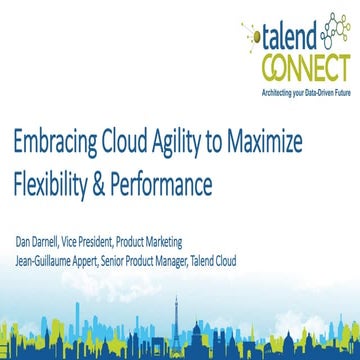 talend CONNECT
Architecting your Data-Driven Future

Embracing Cloud Agility to Maximize Flexibility & Performance

Dan Darnell, Vice President, Product Marketing
Jean-Guillaume Appert, Senior Product Manager, Talend Cloud